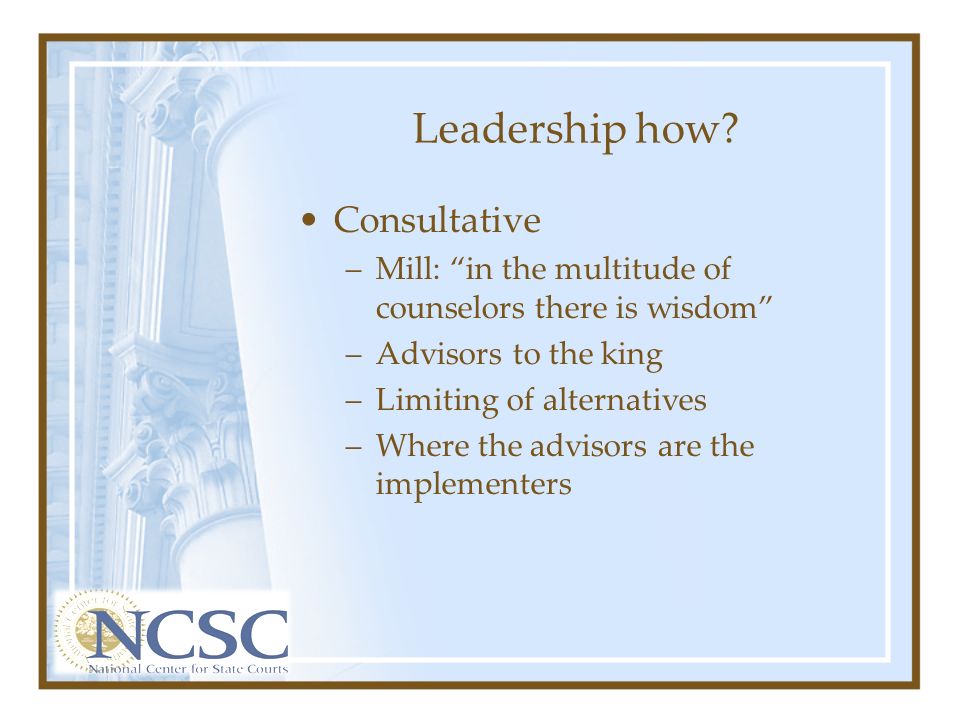 Leadership how?

• Consultative
  – Mill: “in the multitude of counselors there is wisdom”
  – Advisors to the king
  – Limiting of alternatives
  – Where the advisors are the implementers

NCSC
National Center for State Courts